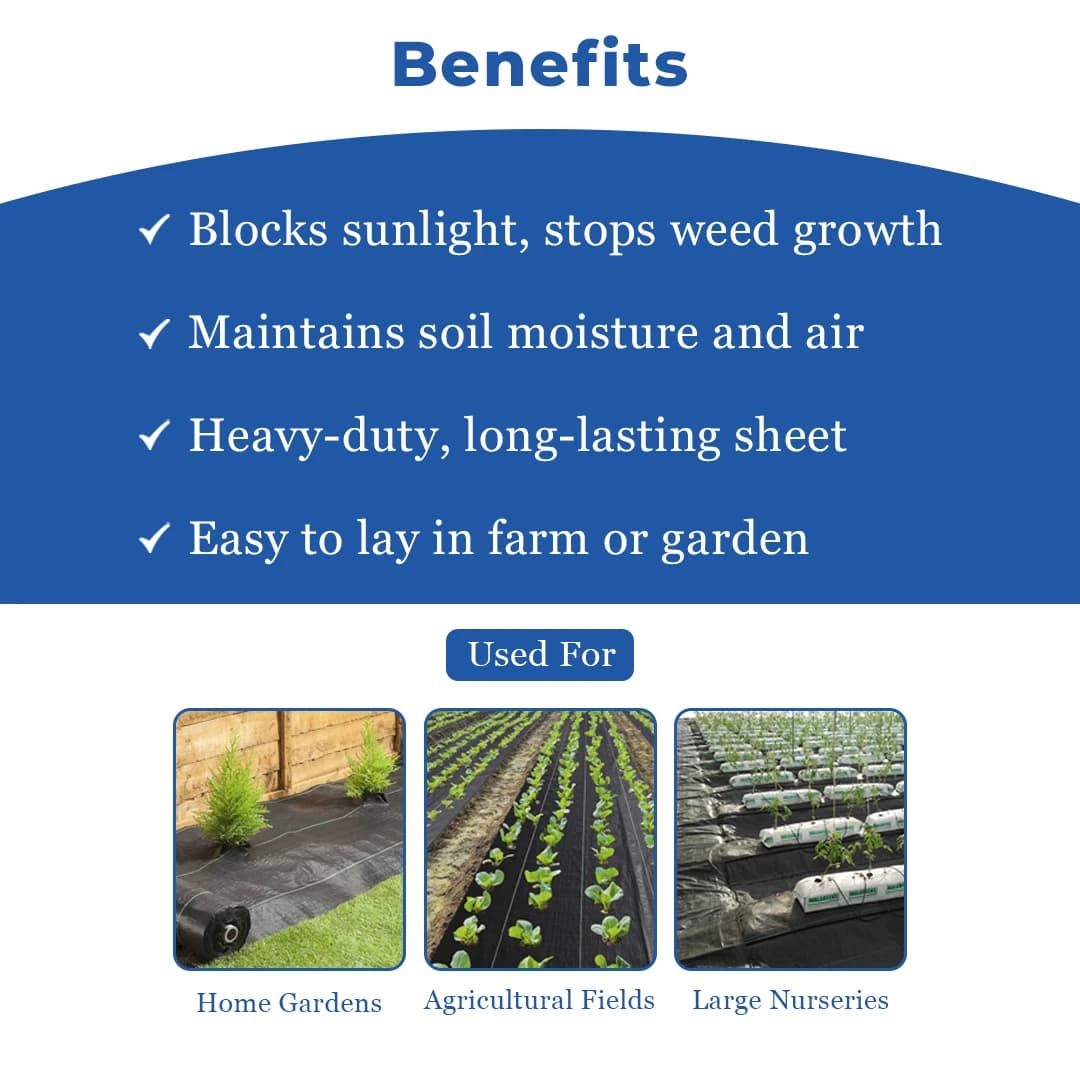 Benefits

✓ Blocks sunlight, stops weed growth

✓ Maintains soil moisture and air

✓ Heavy-duty, long-lasting sheet

✓ Easy to lay in farm or garden

Used For

Home Gardens

Agricultural Fields

Large Nurseries